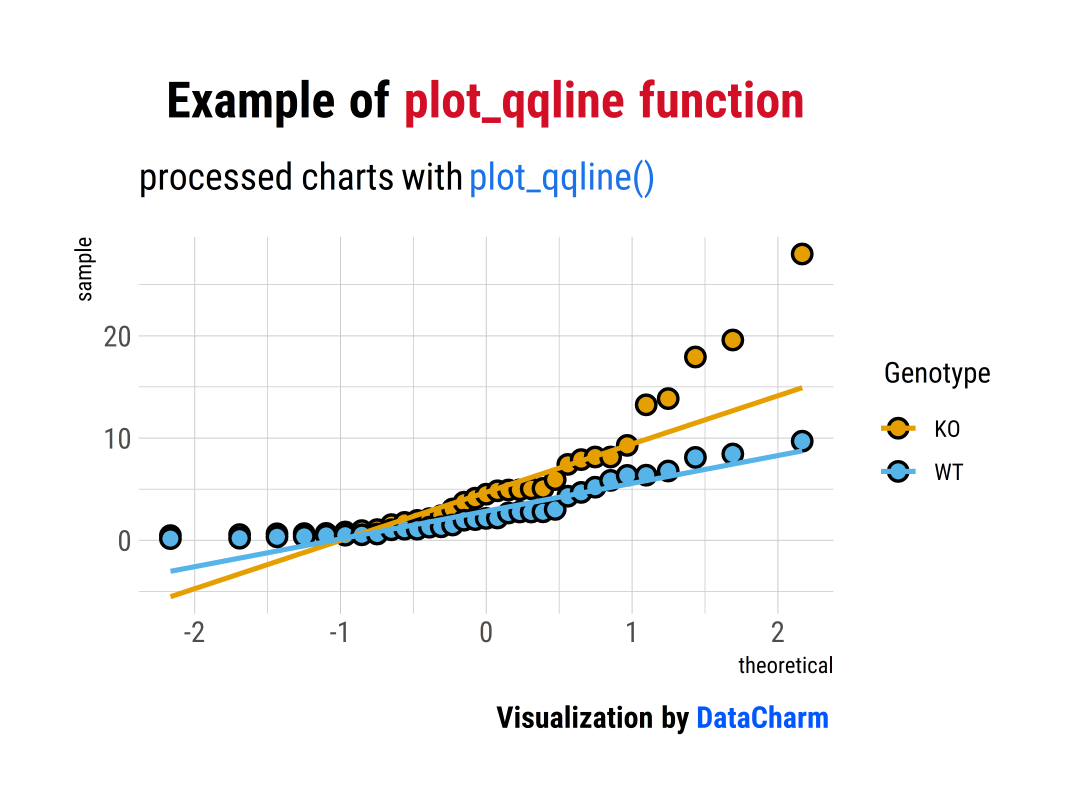 Example of plot_qqline function

processed charts with plot_qqline()

sample

20

10

0

-2 -1 0 1 2

theoretical

Genotype

KO

WT

Visualization by DataCharm